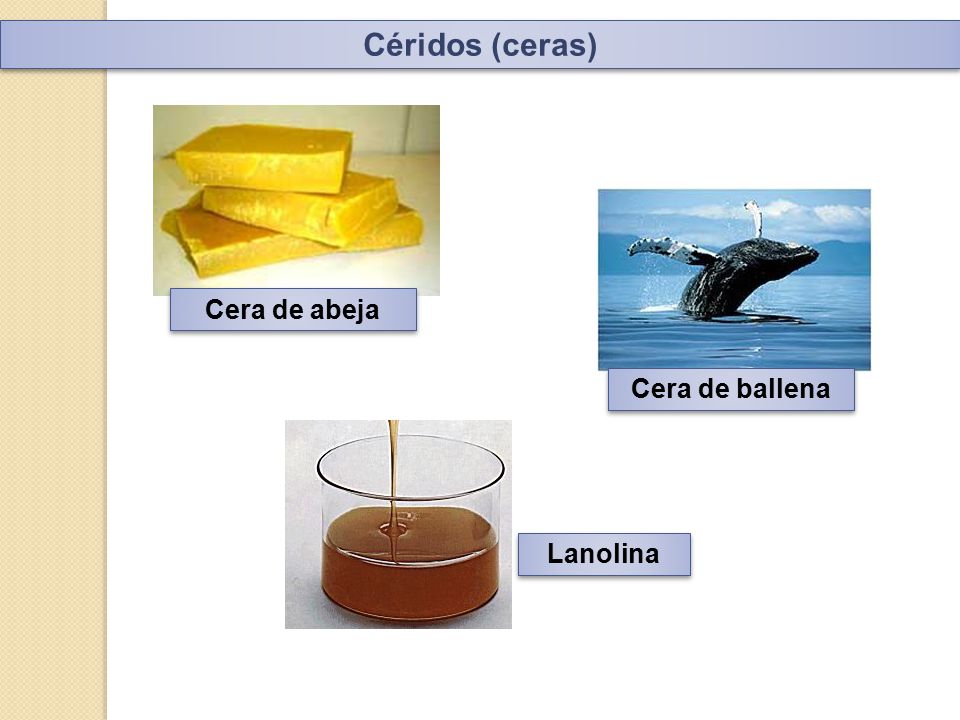 Céridos (ceras)

Cera de abeja

Cera de ballena

Lanolina